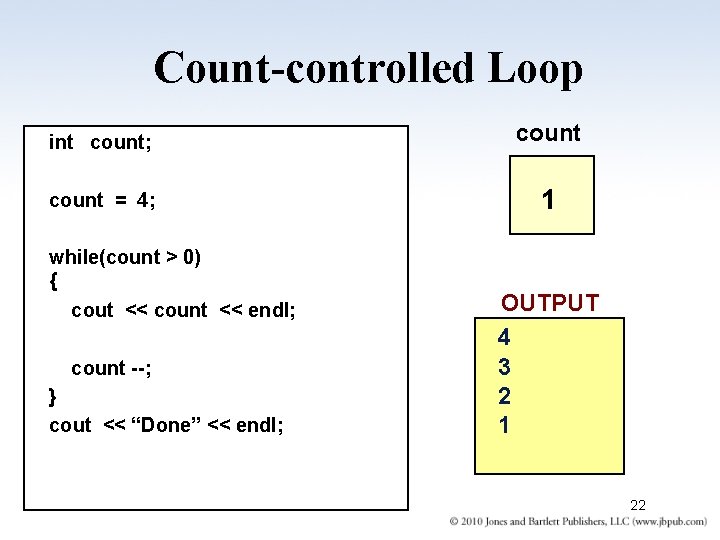 Count-controlled Loop

int count;

count = 4;

while(count > 0)
{
cout << count << endl;

count --;
}
cout << “Done” << endl;

count

1

OUTPUT

4
3
2
1

22

© 2010 Jones and Bartlett Publishers, LLC (www.jbpub.com)